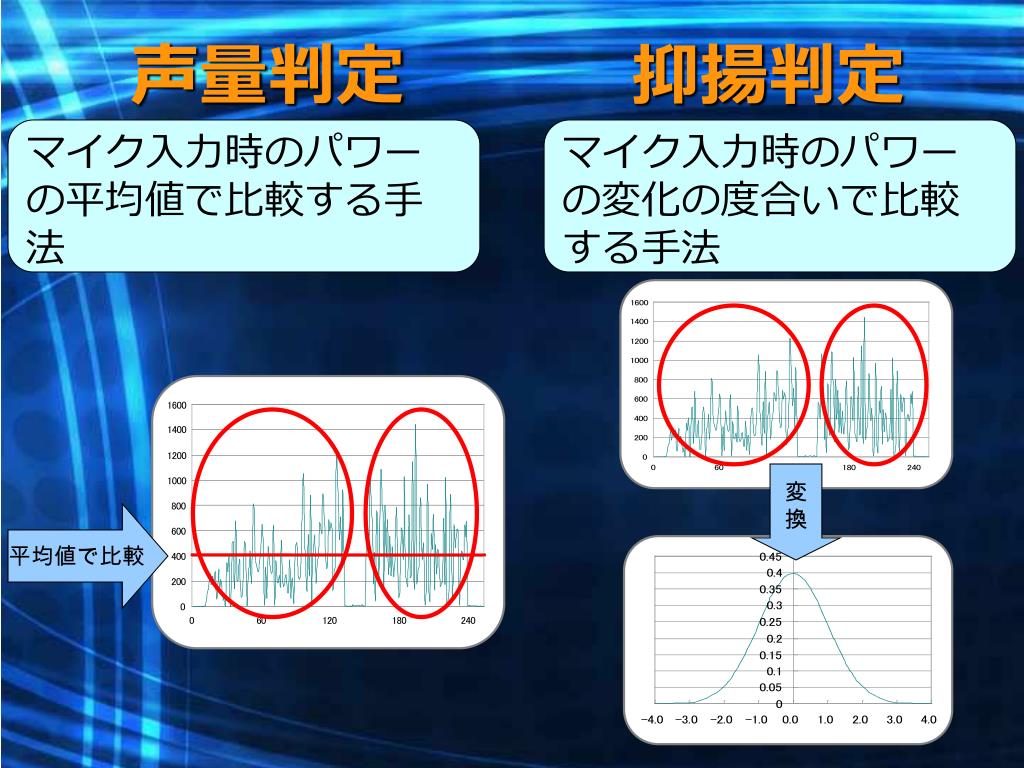 声量判定

マイク入力時のパワーの平均値で比較する手法

1600
1400
1200
1000
800
600
400
200
0
0 60 120 180 240

平均値で比較

抑揚判定

マイク入力時のパワーの変化の度合いで比較する手法

1600
1400
1200
1000
800
600
400
200
0
0 60 180 240

変換

0.45
0.4
0.35
0.3
0.25
0.2
0.15
0.1
0.05
0
−4.0 −3.0 −2.0 −1.0 0.0 1.0 2.0 3.0 4.0